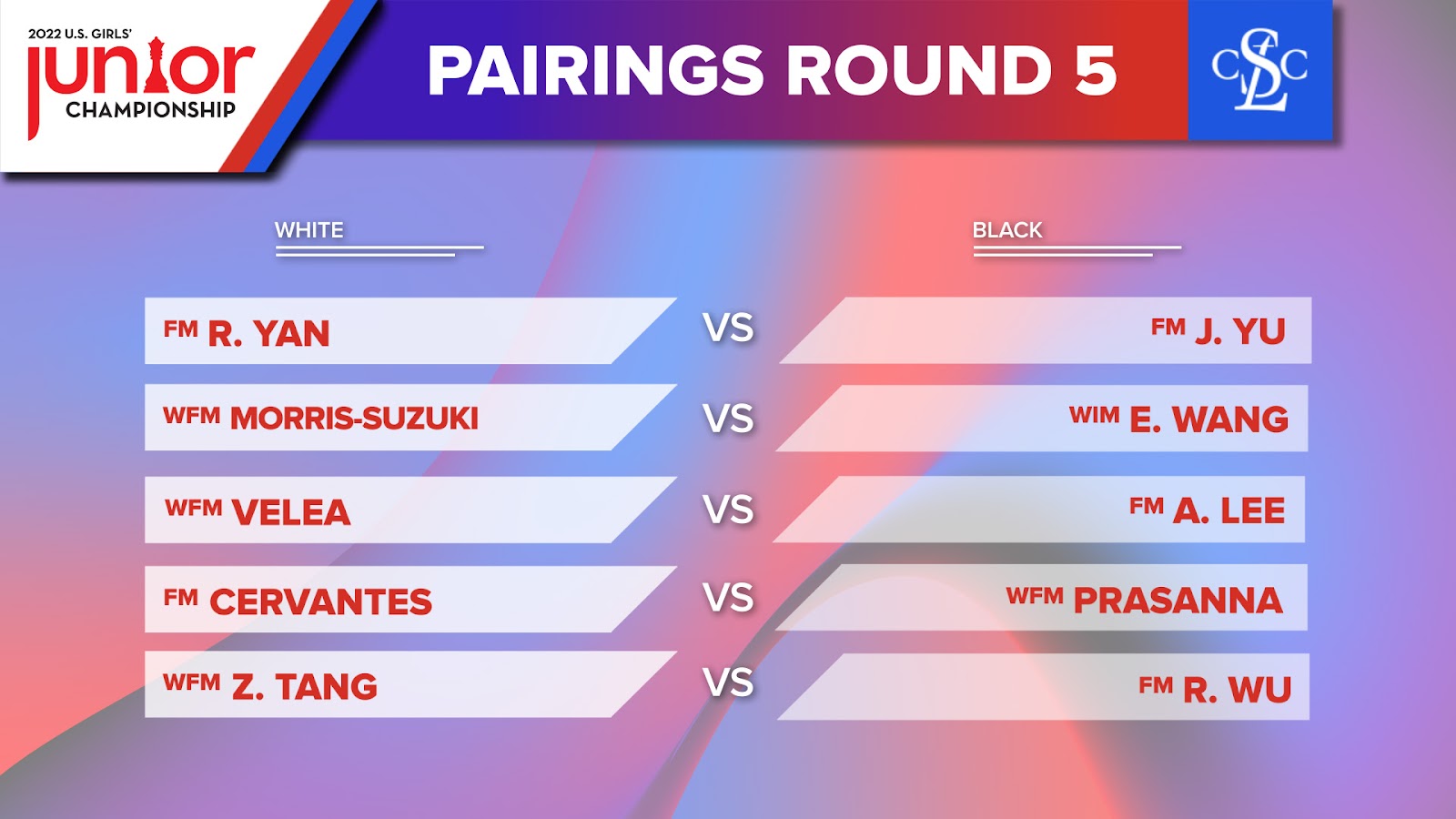 2022 U.S. GIRLS'
junior
CHAMPIONSHIP

PAIRINGS ROUND 5

CSLC

| WHITE | | BLACK |
|---|---|---|
| FM R. YAN | VS | FM J. YU |
| WFM MORRIS-SUZUKI | VS | WIM E. WANG |
| WFM VELEA | VS | FM A. LEE |
| FM CERVANTES | VS | WFM PRASANNA |
| WFM Z. TANG | VS | FM R. WU |